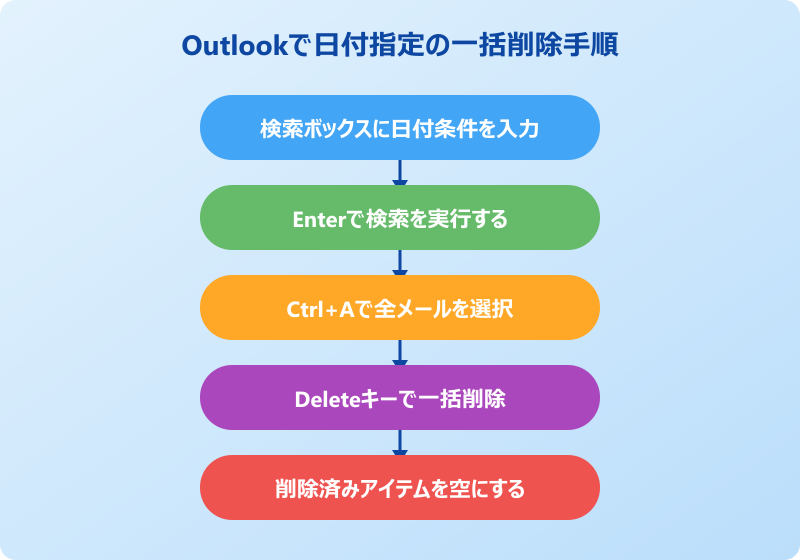 Outlookで日付指定の一括削除手順

検索ボックスに日付条件を入力

Enterで検索を実行する

Ctrl+Aで全メールを選択

Deleteキーで一括削除

削除済みアイテムを空にする